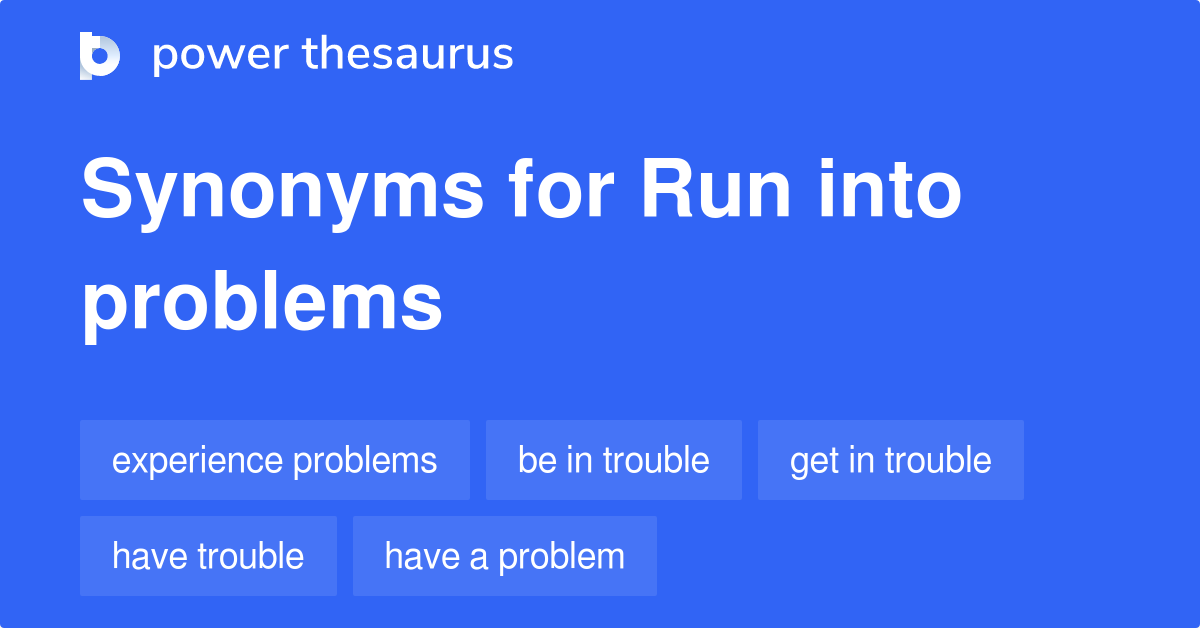 power thesaurus

Synonyms for Run into problems

experience problems

be in trouble

get in trouble

have trouble

have a problem